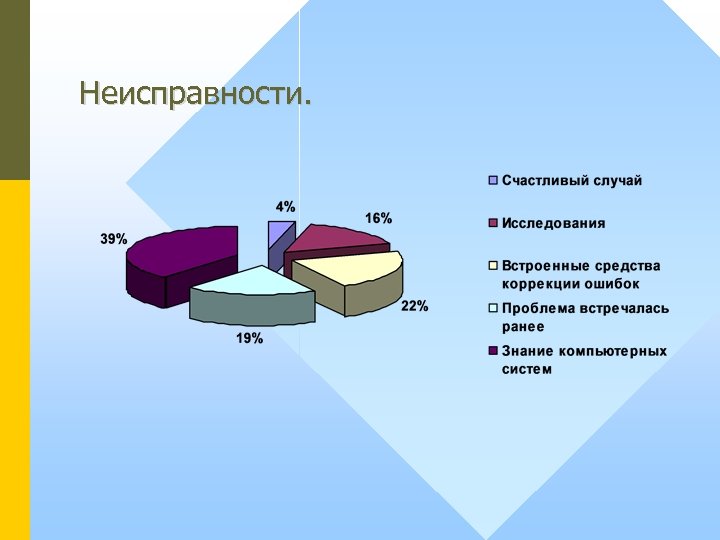 Неисправности.

4%
16%
39%
22%
19%

Счастливый случай
Исследования
Встроенные средства коррекции ошибок
Проблема встречалась ранее
Знание компьютерных систем